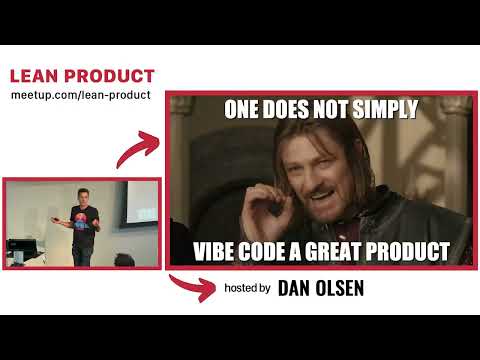 LEAN PRODUCT
meetup.com/lean-product

ONE DOES NOT SIMPLY
VIBE CODE A GREAT PRODUCT

hosted by DAN OLSEN